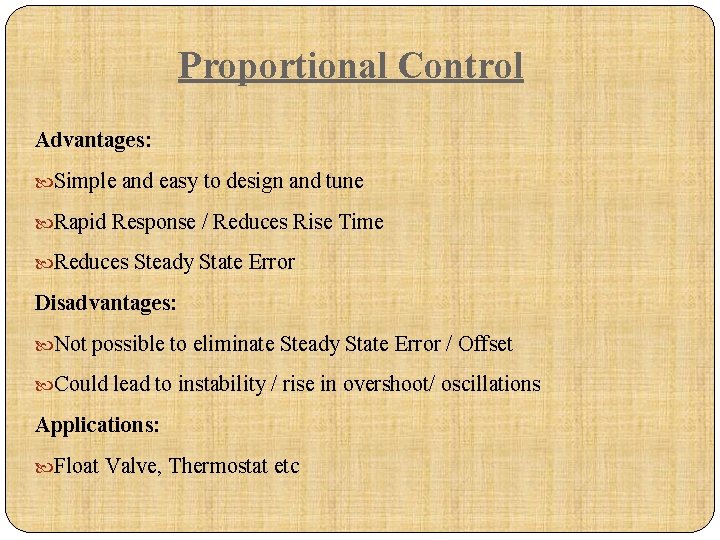 Proportional Control

Advantages:

Simple and easy to design and tune

Rapid Response / Reduces Rise Time

Reduces Steady State Error

Disadvantages:

Not possible to eliminate Steady State Error / Offset

Could lead to instability / rise in overshoot/ oscillations

Applications:

Float Valve, Thermostat etc